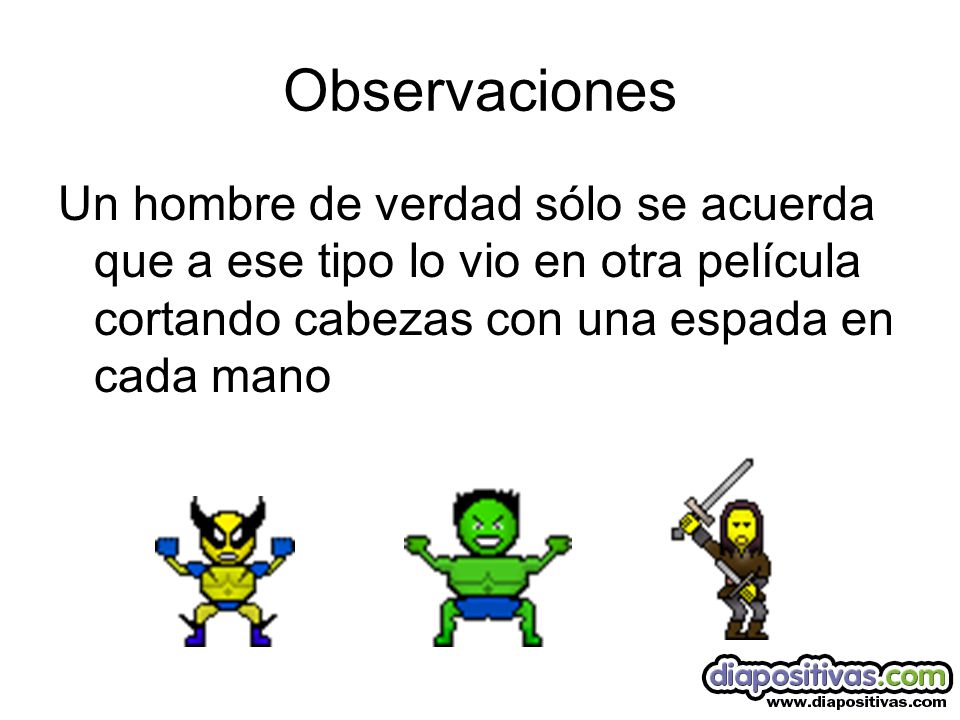 Observaciones

Un hombre de verdad sólo se acuerda que a ese tipo lo vio en otra película cortando cabezas con una espada en cada mano

diapositivas.com
www.diapositivas.com